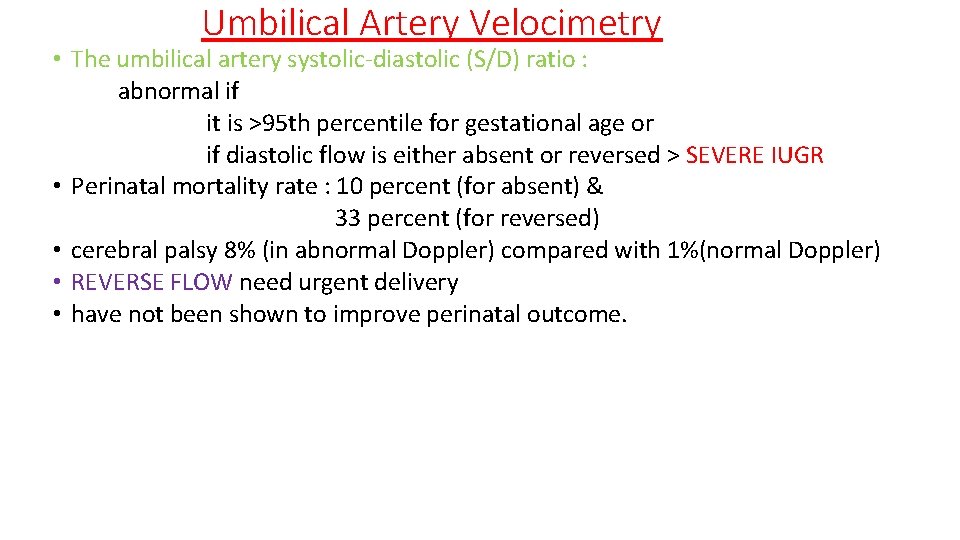 Umbilical Artery Velocimetry

• The umbilical artery systolic-diastolic (S/D) ratio :
abnormal if
it is >95th percentile for gestational age or
if diastolic flow is either absent or reversed > SEVERE IUGR
• Perinatal mortality rate : 10 percent (for absent) &
33 percent (for reversed)
• cerebral palsy 8% (in abnormal Doppler) compared with 1%(normal Doppler)
• REVERSE FLOW need urgent delivery
• have not been shown to improve perinatal outcome.